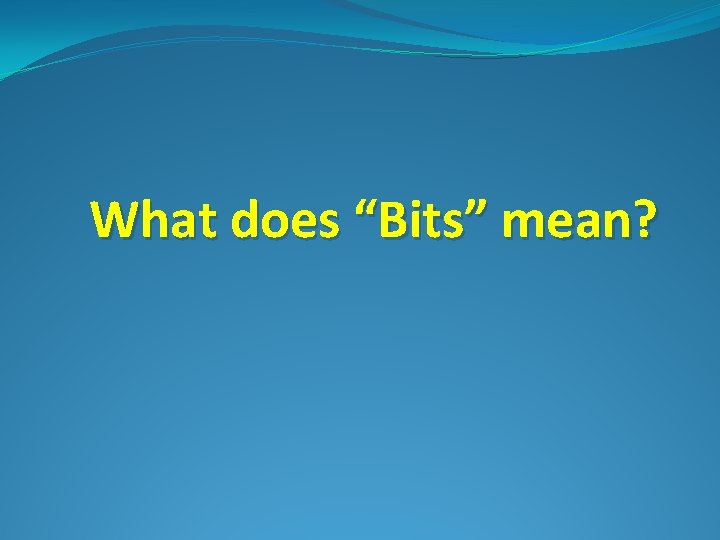 What does “Bits” mean?